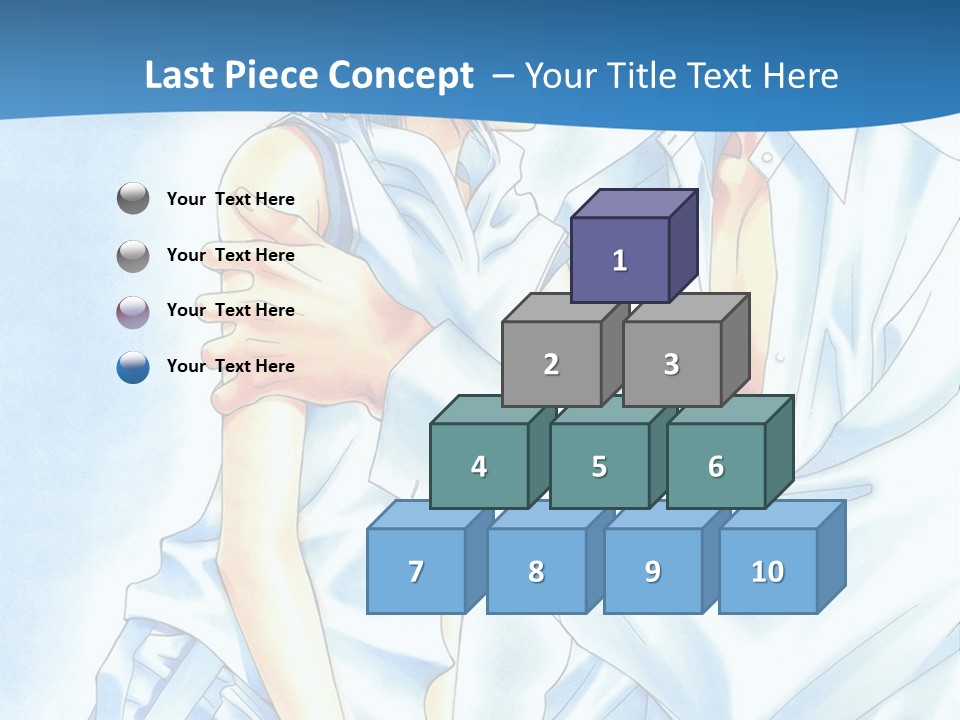 Last Piece Concept – Your Title Text Here

Your Text Here

Your Text Here

Your Text Here

Your Text Here

1

2

3

4

5

6

7

8

9

10